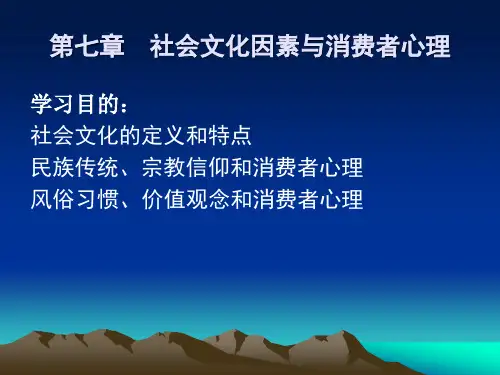 第七章　社会文化因素与消费者心理

学习目的：
社会文化的定义和特点
民族传统、宗教信仰和消费者心理
风俗习惯、价值观念和消费者心理